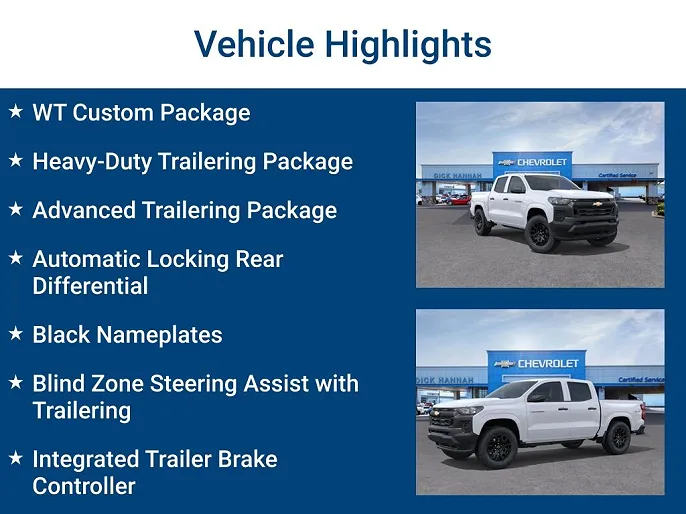 Vehicle Highlights

★ WT Custom Package

★ Heavy-Duty Trailering Package

★ Advanced Trailering Package

★ Automatic Locking Rear Differential

★ Black Nameplates

★ Blind Zone Steering Assist with Trailering

★ Integrated Trailer Brake Controller

DICK HANNAH CHEVROLET Certified Service

DICK HANNAH CHEVROLET Certified Service